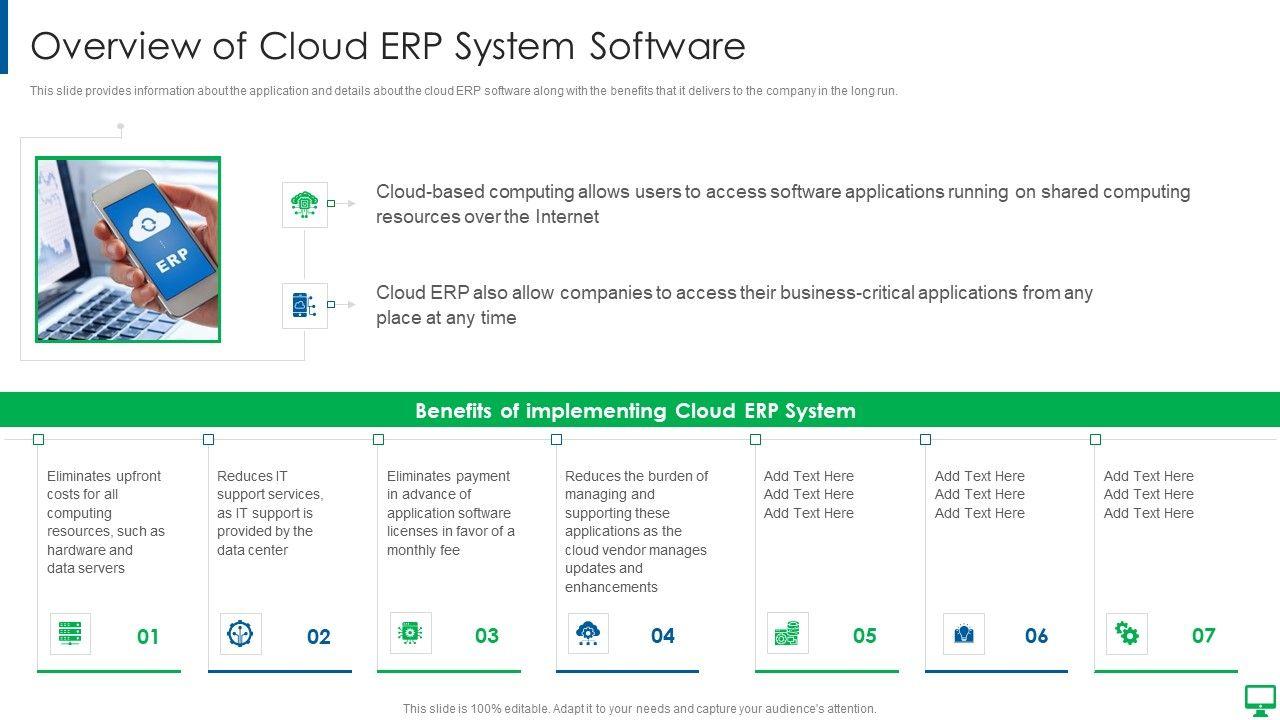 Overview of Cloud ERP System Software

This slide provides information about the application and details about the cloud ERP software along with the benefits that it delivers to the company in the long run.

ERP

Cloud-based computing allows users to access software applications running on shared computing resources over the Internet

Cloud ERP also allow companies to access their business-critical applications from any place at any time

Benefits of implementing Cloud ERP System

Eliminates upfront costs for all computing resources, such as hardware and data servers

01

Reduces IT support services, as IT support is provided by the data center

02

Eliminates payment in advance of application software licenses in favor of a monthly fee

03

Reduces the burden of managing and supporting these applications as the cloud vendor manages updates and enhancements

04

Add Text Here Add Text Here Add Text Here

05

Add Text Here Add Text Here Add Text Here

06

Add Text Here Add Text Here Add Text Here

07

This slide is 100% editable. Adapt it to your needs and capture your audience's attention.